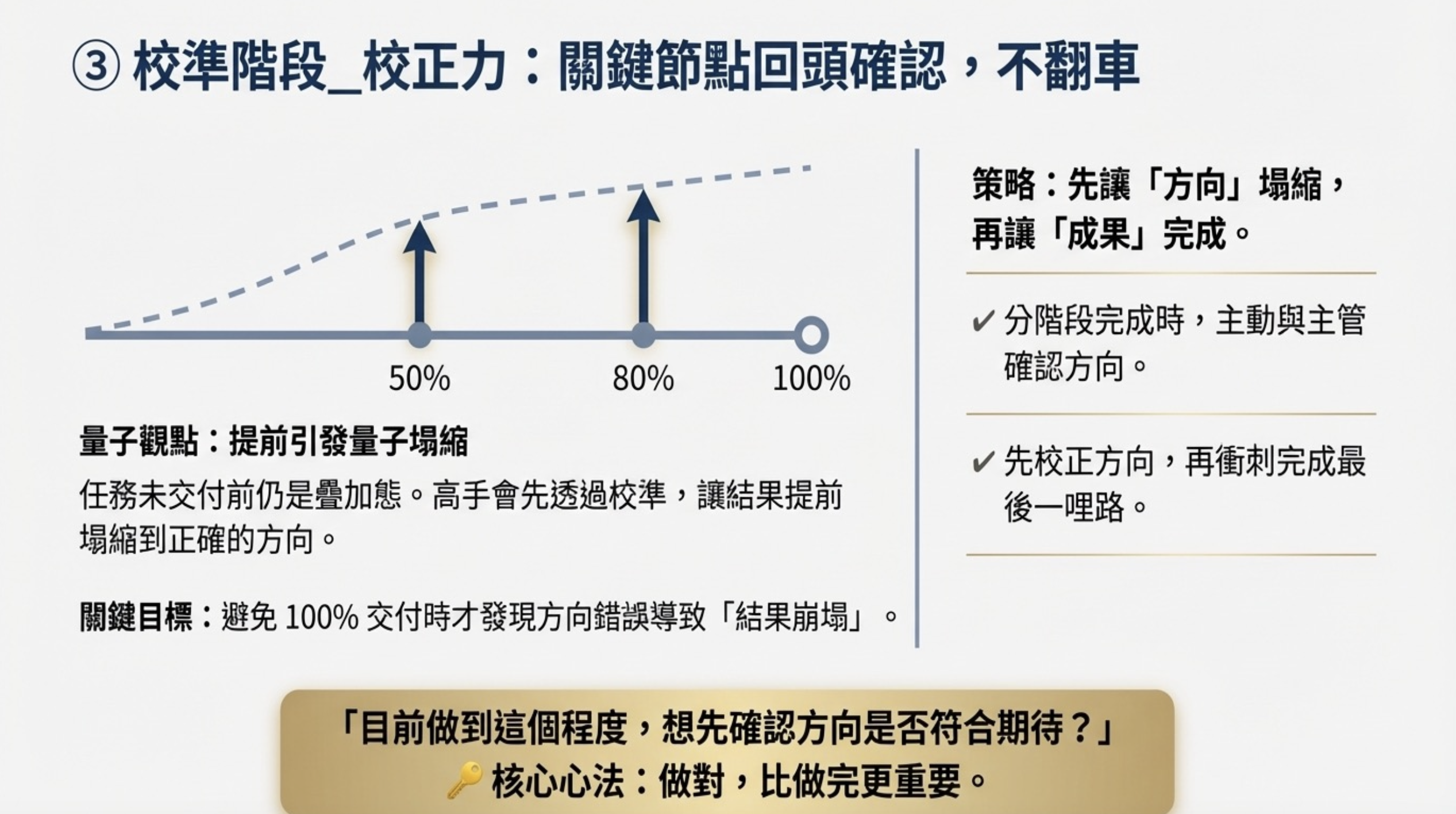 ③ 校準階段_校正力：關鍵節點回頭確認，不翻車

50%
80%
100%

量子觀點：提前引發量子塌縮

任務未交付前仍是疊加態。高手會先透過校準，讓結果提前塌縮到正確的方向。

關鍵目標：避免 100% 交付時才發現方向錯誤導致「結果崩塌」。

策略：先讓「方向」塌縮，再讓「成果」完成。

✔ 分階段完成時，主動與主管確認方向。

✔ 先校正方向，再衝刺完成最後一哩路。

「目前做到這個程度，想先確認方向是否符合期待？」
🔑 核心心法：做對，比做完更重要。